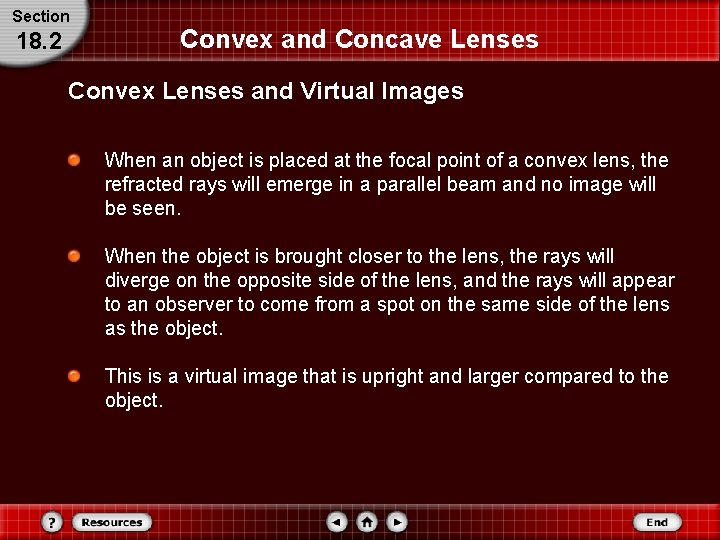 Section
18.2

Convex and Concave Lenses

Convex Lenses and Virtual Images

When an object is placed at the focal point of a convex lens, the refracted rays will emerge in a parallel beam and no image will be seen.

When the object is brought closer to the lens, the rays will diverge on the opposite side of the lens, and the rays will appear to an observer to come from a spot on the same side of the lens as the object.

This is a virtual image that is upright and larger compared to the object.

?
Resources
End